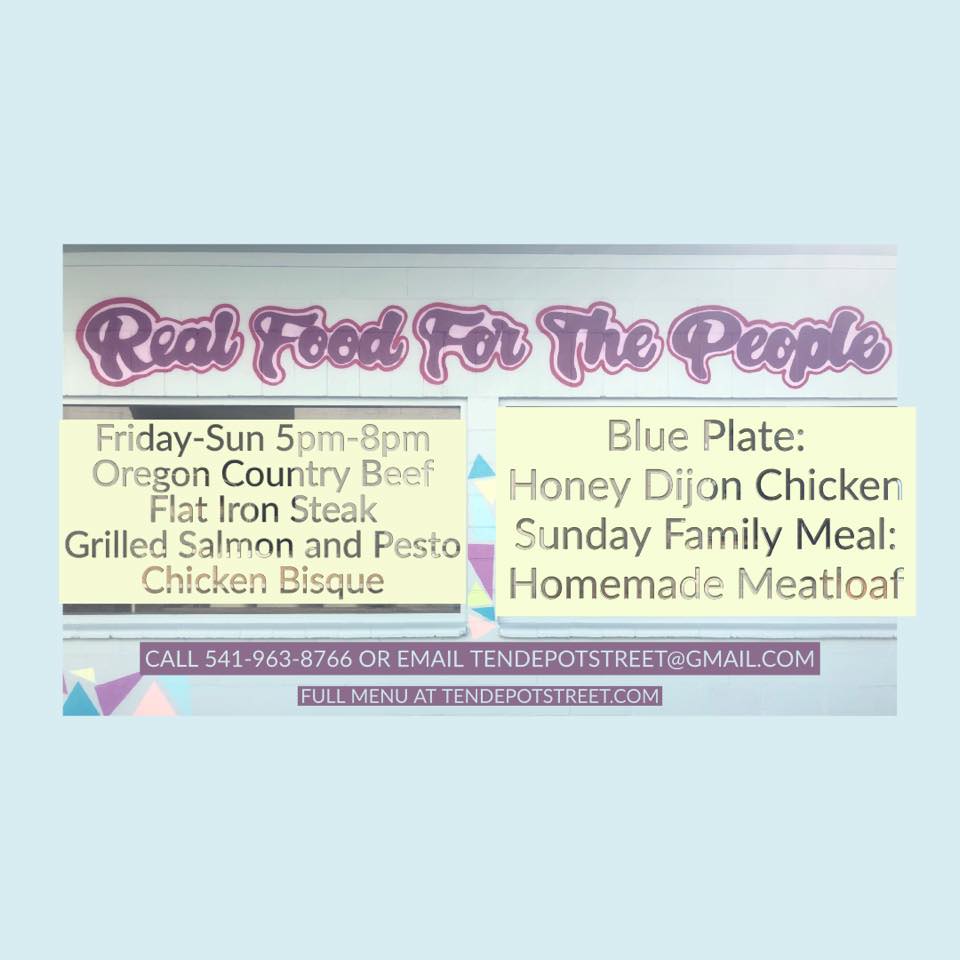 Real Food For The People

Friday-Sun 5pm-8pm
Oregon Country Beef
Flat Iron Steak
Grilled Salmon and Pesto
Chicken Bisque

Blue Plate:
Honey Dijon Chicken
Sunday Family Meal:
Homemade Meatloaf

CALL 541-963-8766 OR EMAIL TENDEPOTSTREET@GMAIL.COM

FULL MENU AT TENDEPOTSTREET.COM